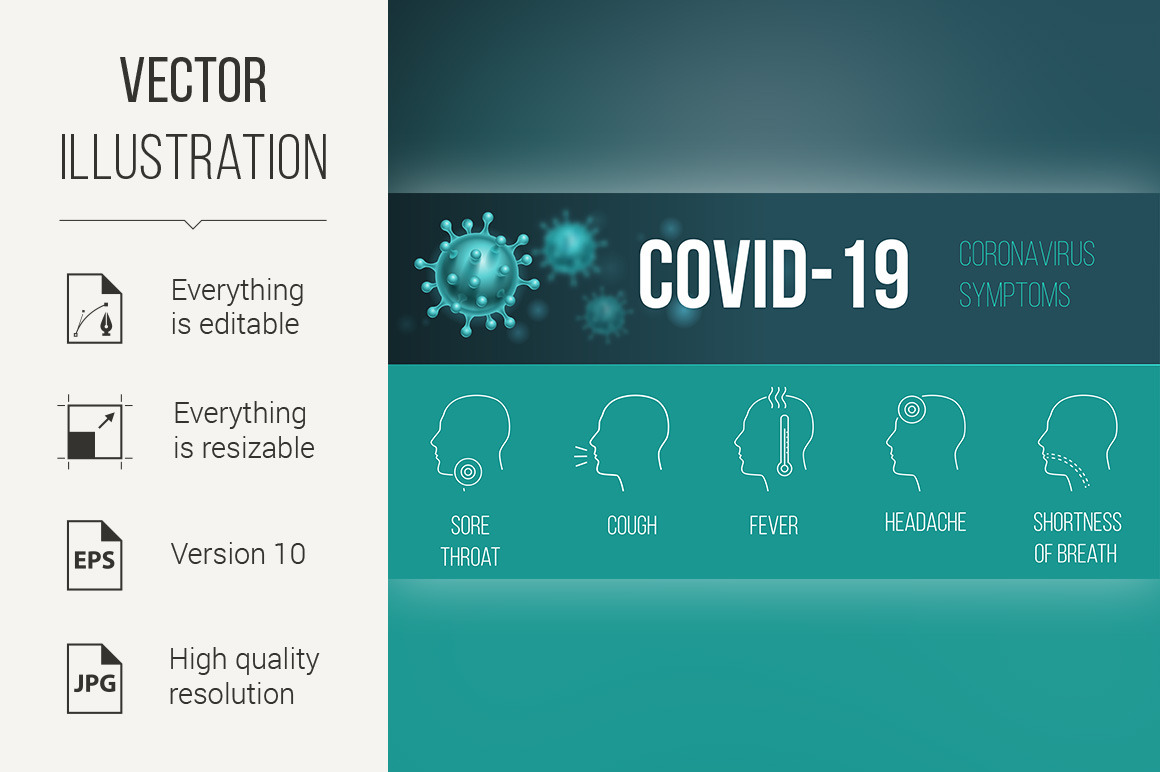 VECTOR
ILLUSTRATION

Everything is editable

Everything is resizable

EPS

Version 10

JPG

High quality resolution

COVID-19

CORONAVIRUS SYMPTOMS

SORE THROAT

COUGH

FEVER

HEADACHE

SHORTNESS OF BREATH